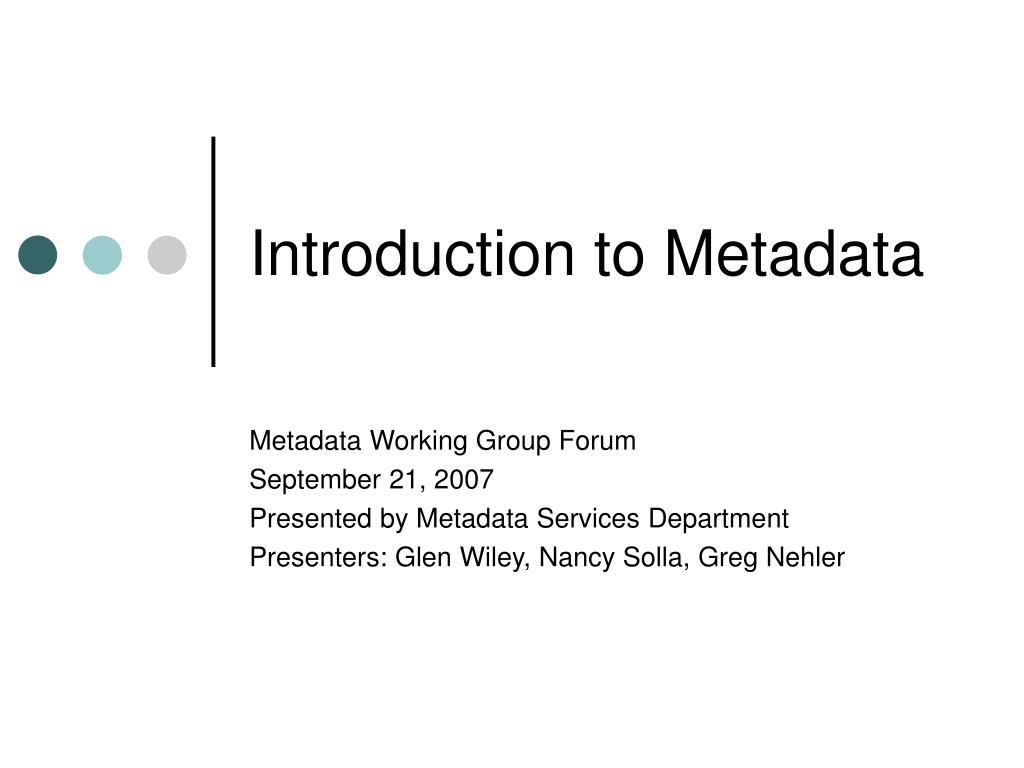 Introduction to Metadata

Metadata Working Group Forum
September 21, 2007
Presented by Metadata Services Department
Presenters: Glen Wiley, Nancy Solla, Greg Nehler